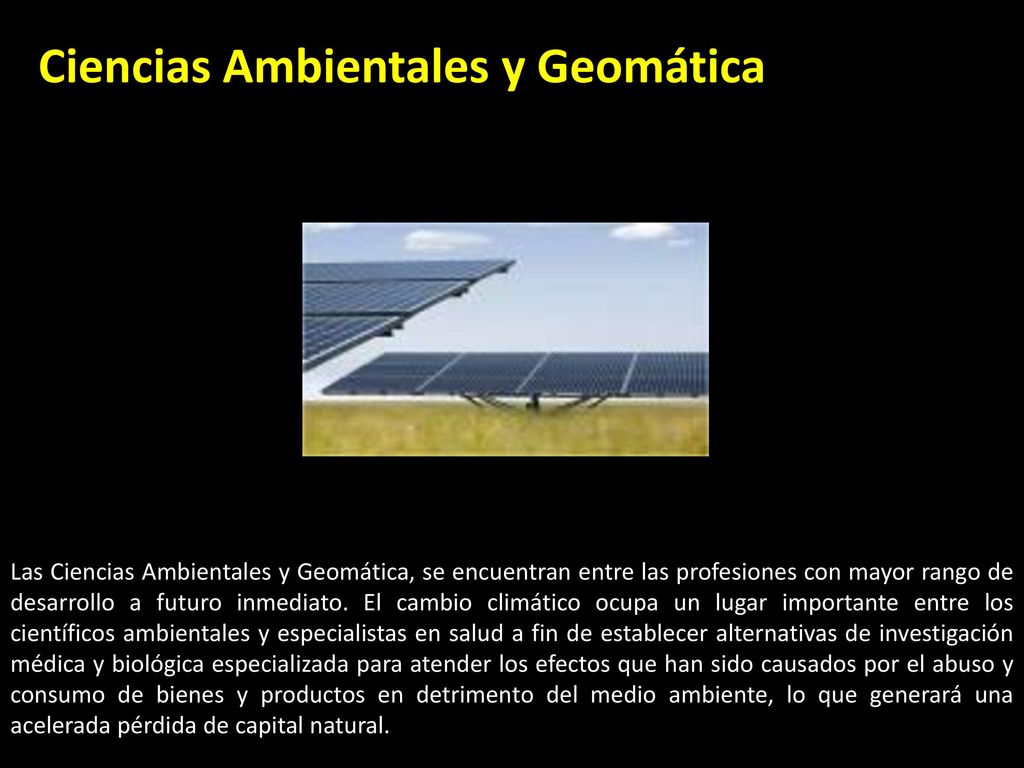 Ciencias Ambientales y Geomática

Las Ciencias Ambientales y Geomática, se encuentran entre las profesiones con mayor rango de desarrollo a futuro inmediato. El cambio climático ocupa un lugar importante entre los científicos ambientales y especialistas en salud a fin de establecer alternativas de investigación médica y biológica especializada para atender los efectos que han sido causados por el abuso y consumo de bienes y productos en detrimento del medio ambiente, lo que generará una acelerada pérdida de capital natural.